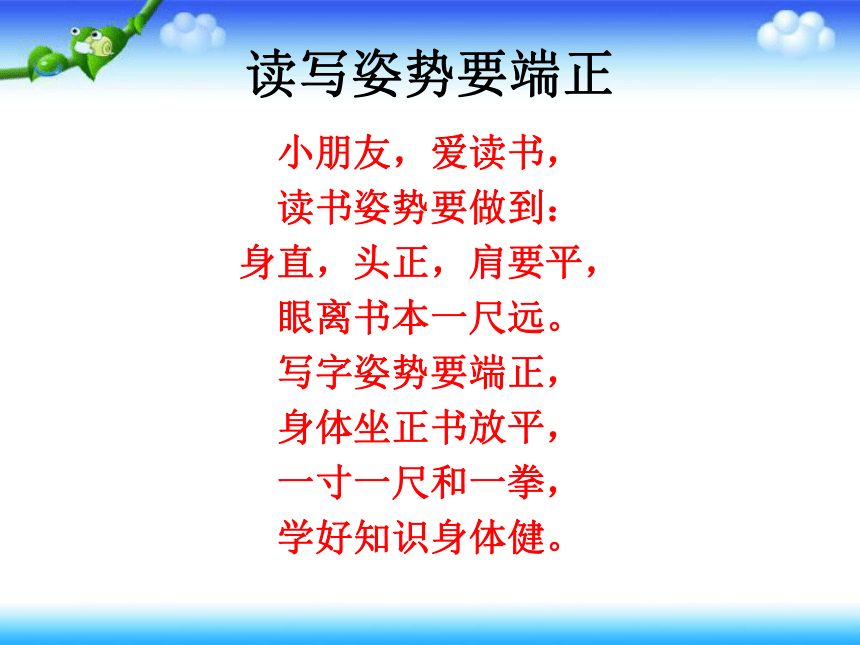 读写姿势要端正

小朋友，爱读书，
读书姿势要做到：
身直，头正，肩要平，
眼离书本一尺远。
写字姿势要端正，
身体坐正书放平，
一寸一尺和一拳，
学好知识身体健。